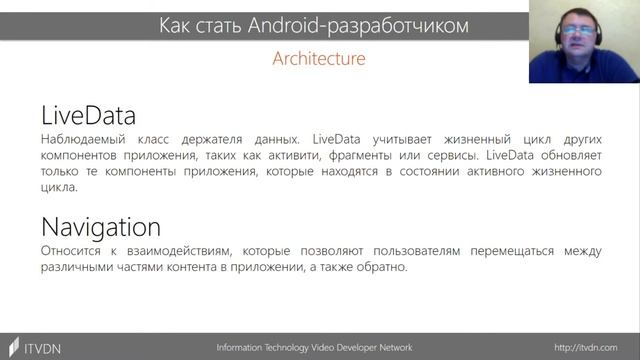 Как стать Android-разработчиком

Architecture

LiveData

Наблюдаемый класс держателя данных. LiveData учитывает жизненный цикл других компонентов приложения, таких как активити, фрагменты или сервисы. LiveData обновляет только те компоненты приложения, которые находятся в состоянии активного жизненного цикла.

Navigation

Относится к взаимодействиям, которые позволяют пользователям перемещаться между различными частями контента в приложении, а также обратно.

ITVDN

Information Technology Video Developer Network

http://itvdn.com